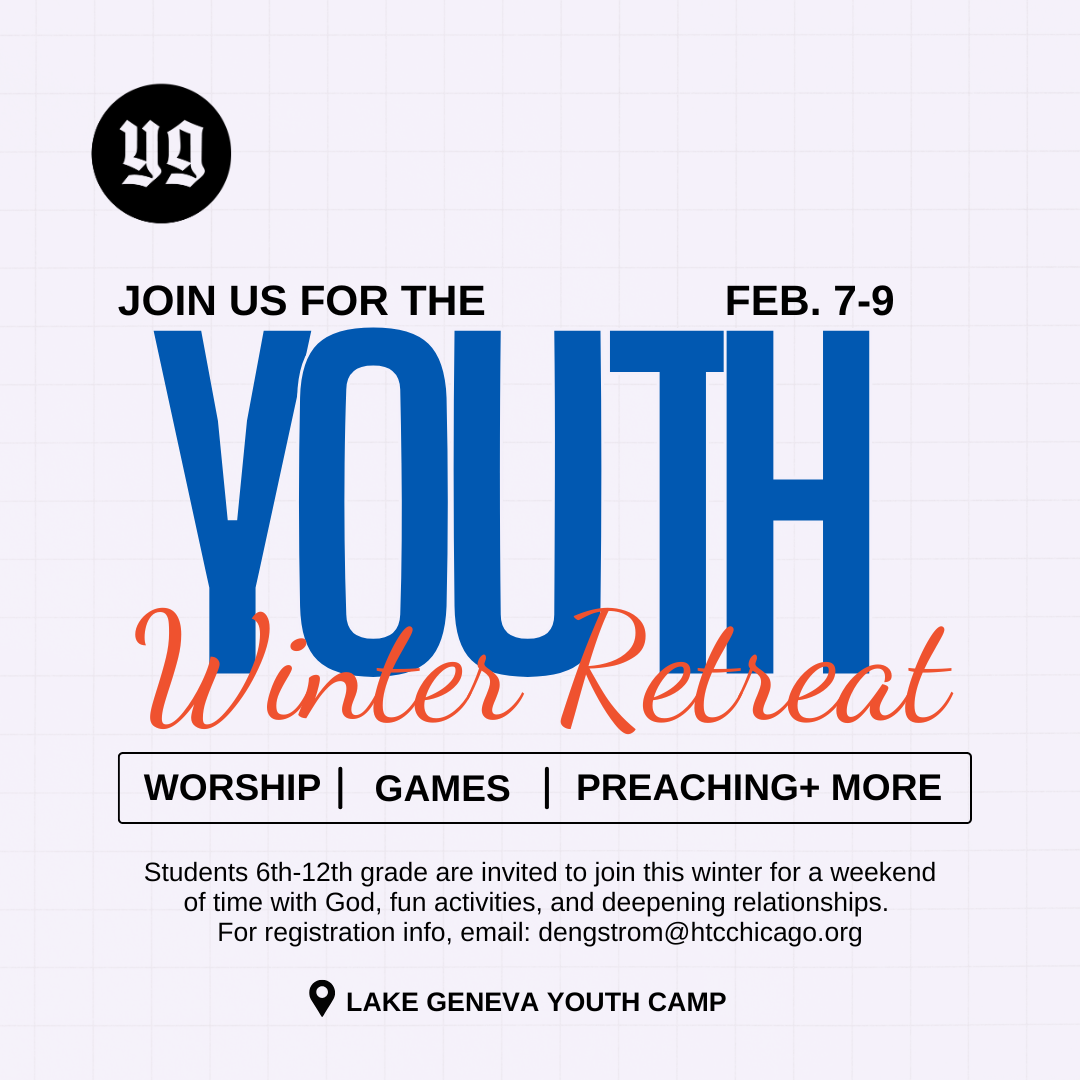 yg

JOIN US FOR THE FEB. 7-9

YOUTH

Winter Retreat

WORSHIP | GAMES | PREACHING+ MORE

Students 6th-12th grade are invited to join this winter for a weekend of time with God, fun activities, and deepening relationships. For registration info, email: dengstrom@htcchicago.org

LAKE GENEVA YOUTH CAMP